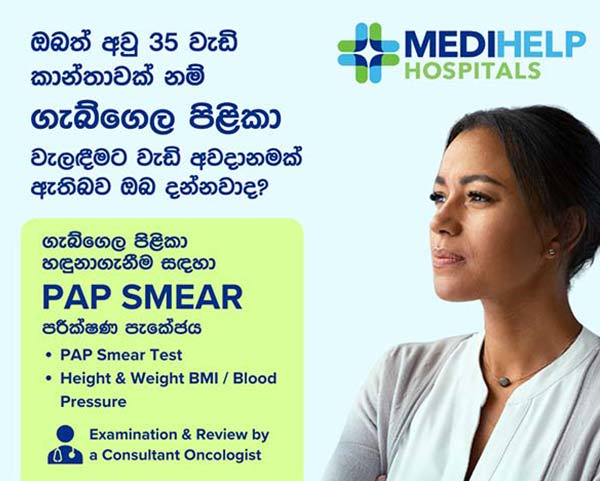 ඔබත් අවු 35 වැඩි කාන්තාවක් නම්

ගැබ්ගෙල පිළිකා

වැලඳීමට වැඩි අවදානමක් ඇතිබව ඔබ දන්නවාද?

MEDIHELP HOSPITALS

ගැබ්ගෙල පිළිකා හඳුනාගැනීම සඳහා

PAP SMEAR

පරීක්ෂණ පැකේජය

• PAP Smear Test
• Height & Weight BMI / Blood Pressure

Examination & Review by a Consultant Oncologist